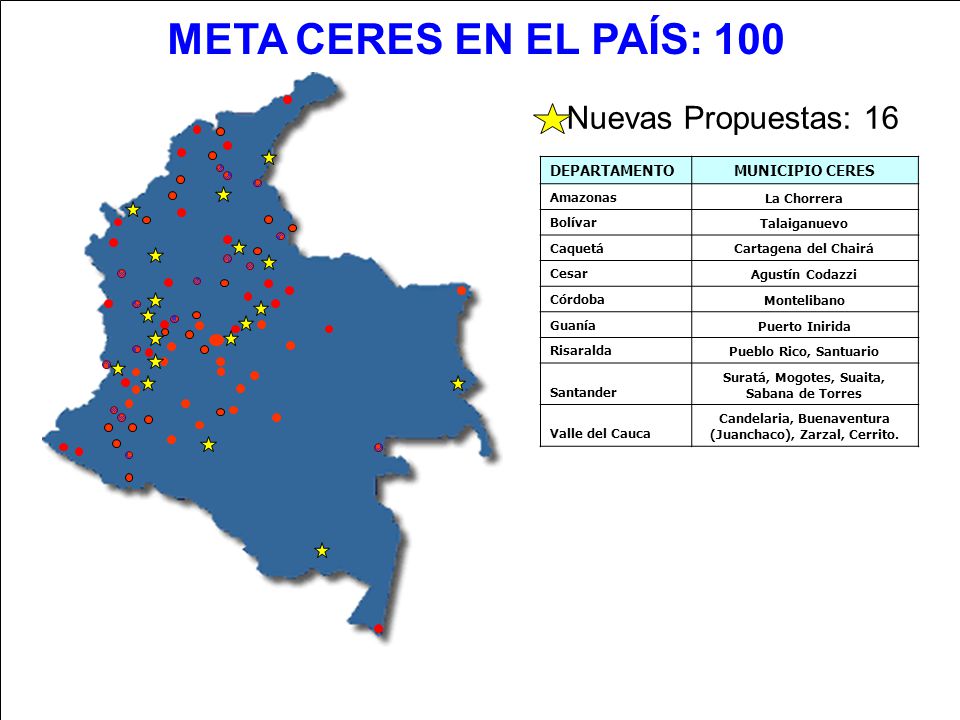 META CERES EN EL PAÍS: 100

Nuevas Propuestas: 16

| DEPARTAMENTO | MUNICIPIO CERES |
|---|---|
| Amazonas | La Chorrera |
| Bolívar | Talaiganuevo |
| Caquetá | Cartagena del Chairá |
| Cesar | Agustín Codazzi |
| Córdoba | Montelibano |
| Guanía | Puerto Inirida |
| Risaralda | Pueblo Rico, Santuario |
| Santander | Suratá, Mogotes, Suaita, Sabana de Torres |
| Valle del Cauca | Candelaria, Buenaventura (Juanchaco), Zarzal, Cerrito. |